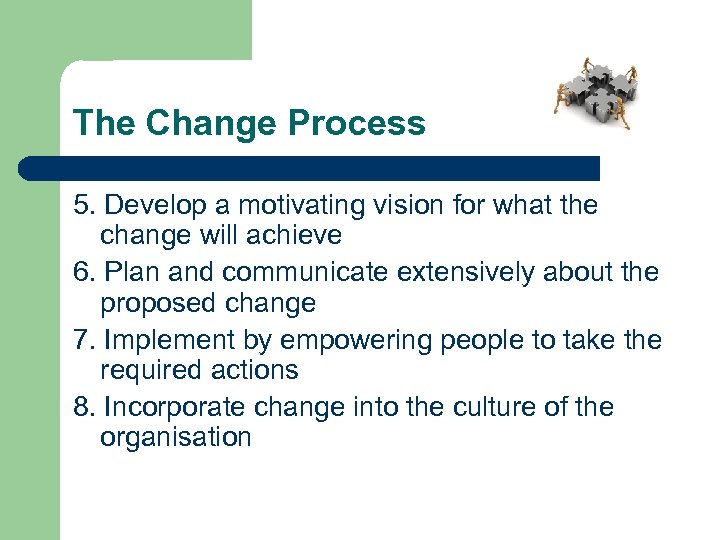 The Change Process

5. Develop a motivating vision for what the change will achieve
6. Plan and communicate extensively about the proposed change
7. Implement by empowering people to take the required actions
8. Incorporate change into the culture of the organisation